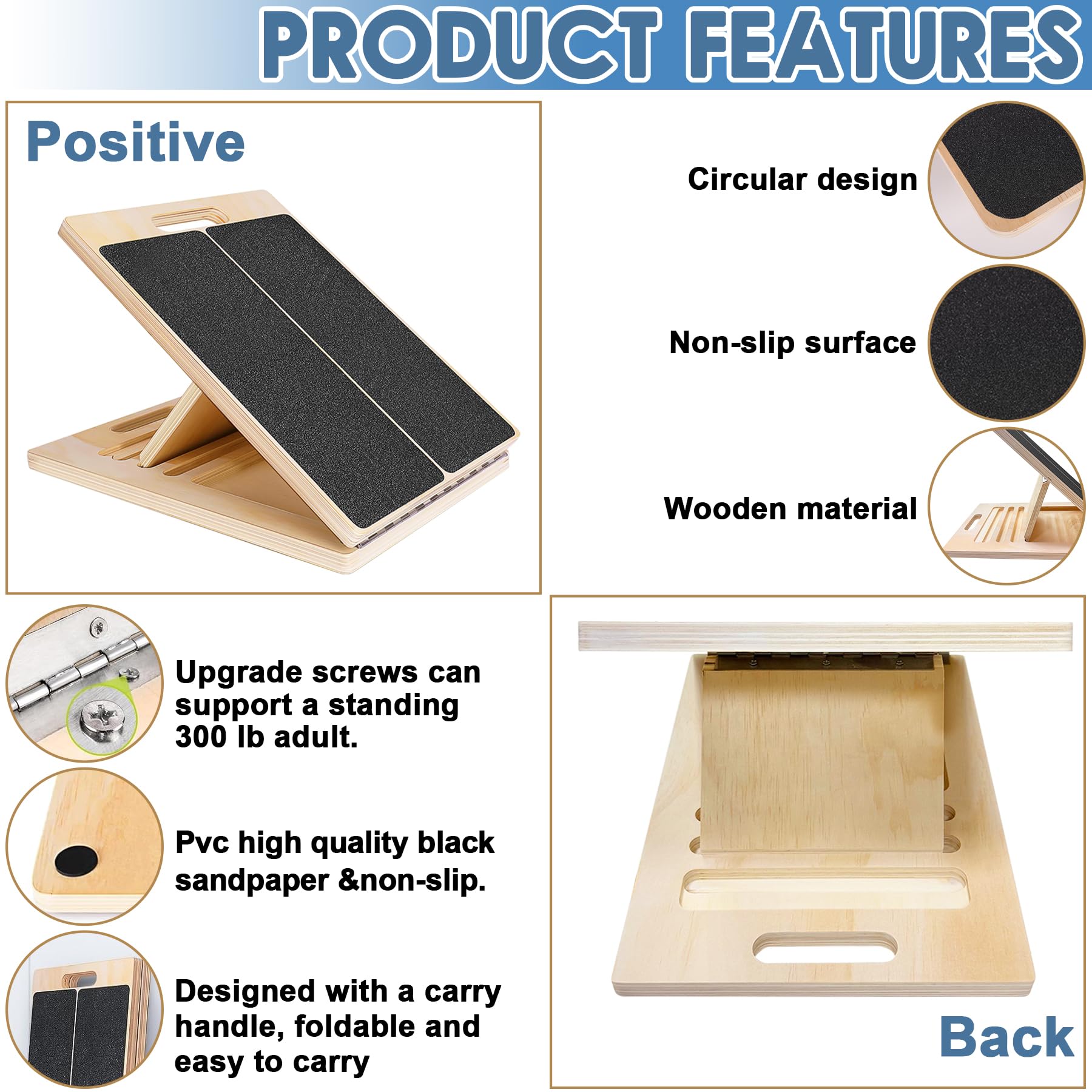 PRODUCT FEATURES

Positive

Circular design

Non-slip surface

Wooden material

Upgrade screws can support a standing 300 lb adult.

Pvc high quality black sandpaper &non-slip.

Designed with a carry handle, foldable and easy to carry

Back